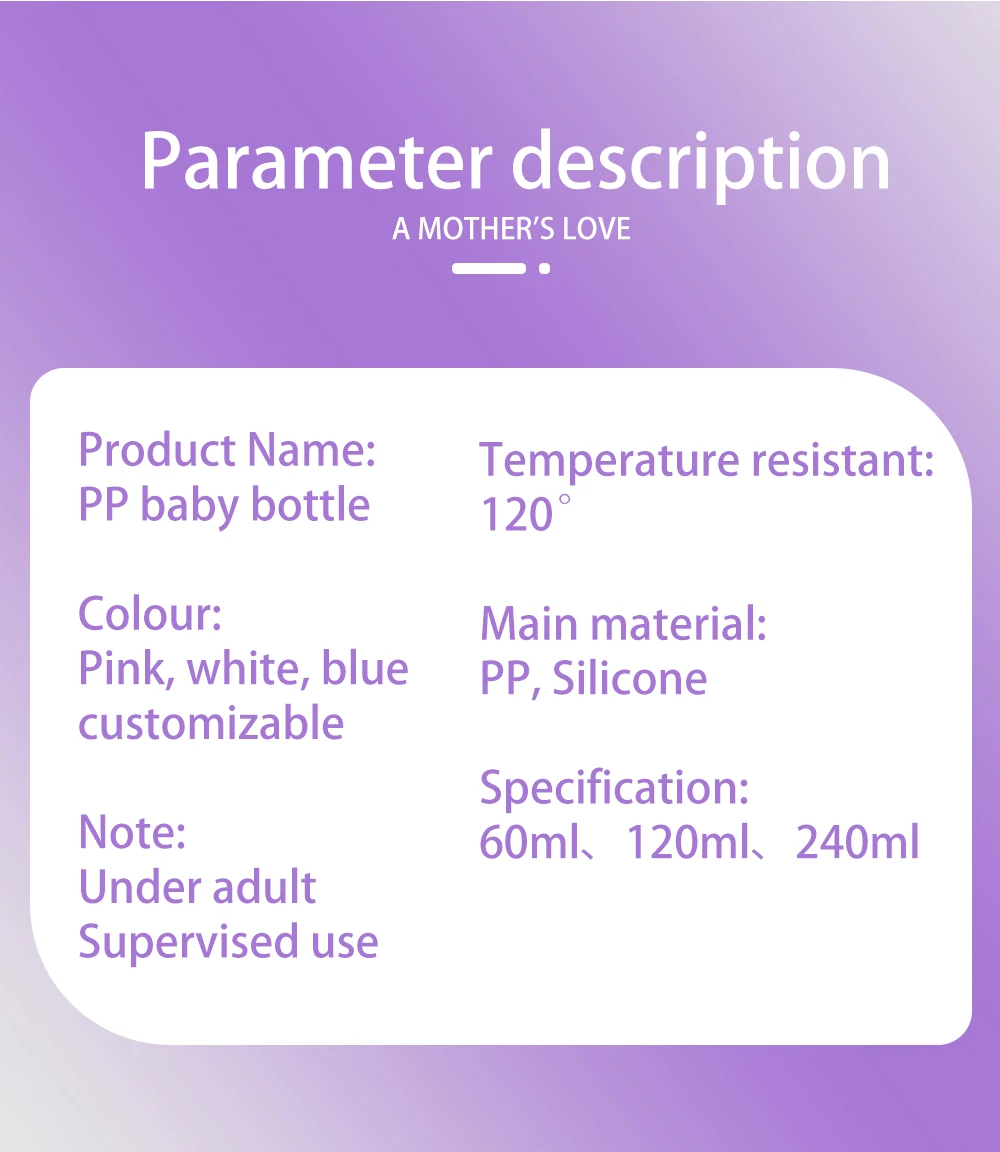 Parameter description

A MOTHER'S LOVE

Product Name:
PP baby bottle

Colour:
Pink, white, blue customizable

Note:
Under adult Supervised use

Temperature resistant:
120°

Main material:
PP, Silicone

Specification:
60ml、120ml、240ml